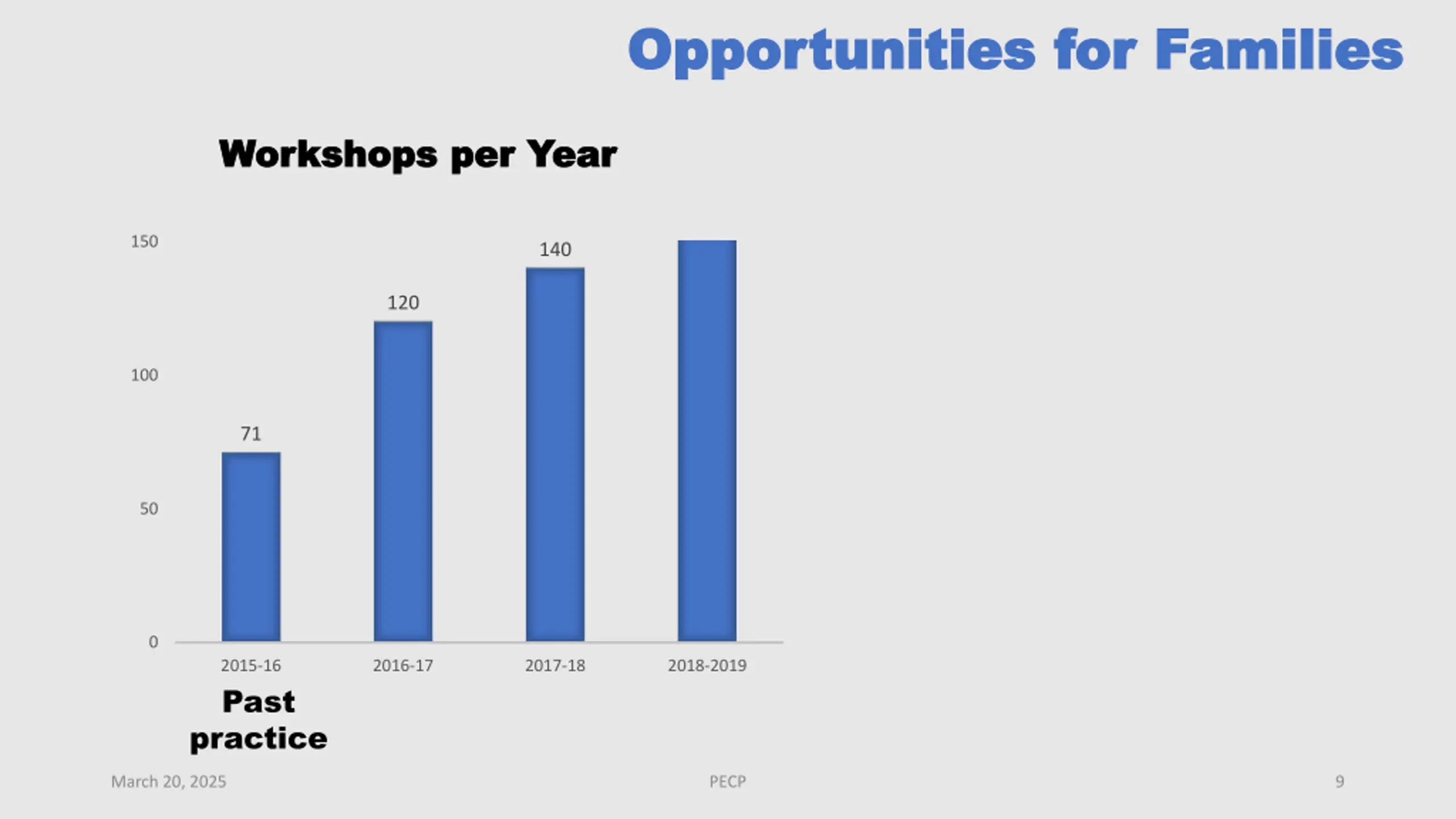 Opportunities for Families

Workshops per Year

150
100
50
0

71
120
140

2015-16
2016-17
2017-18
2018-2019

Past practice

March 20, 2025
PECP
9